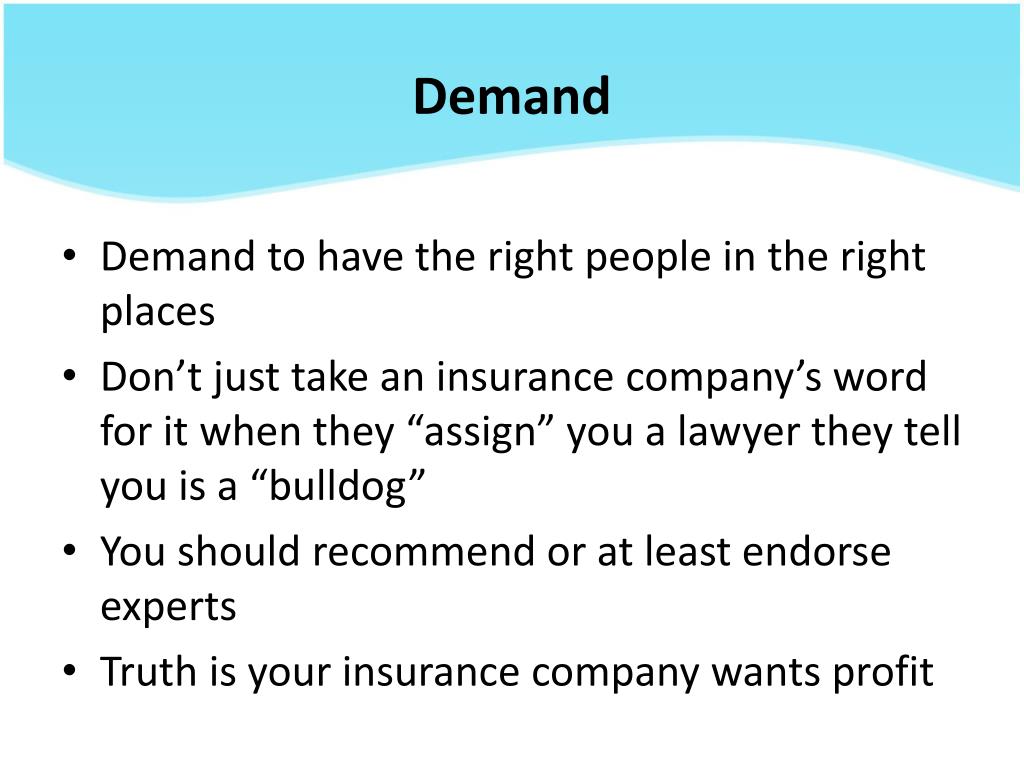 Demand

• Demand to have the right people in the right places
• Don’t just take an insurance company’s word for it when they “assign” you a lawyer they tell you is a “bulldog”
• You should recommend or at least endorse experts
• Truth is your insurance company wants profit